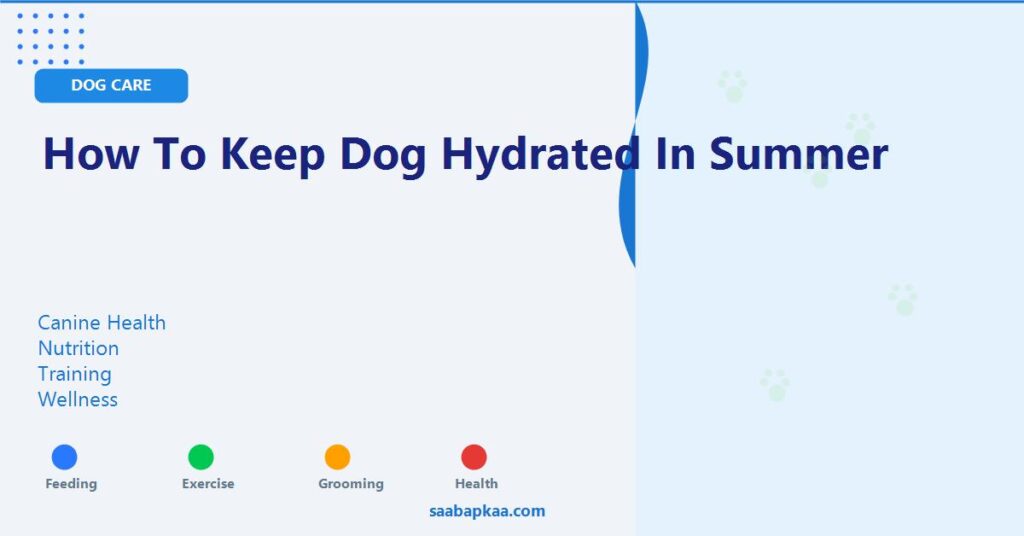 DOG CARE

How To Keep Dog Hydrated In Summer

Canine Health
Nutrition
Training
Wellness

Feeding
Exercise
Grooming
Health

saabapkaa.com